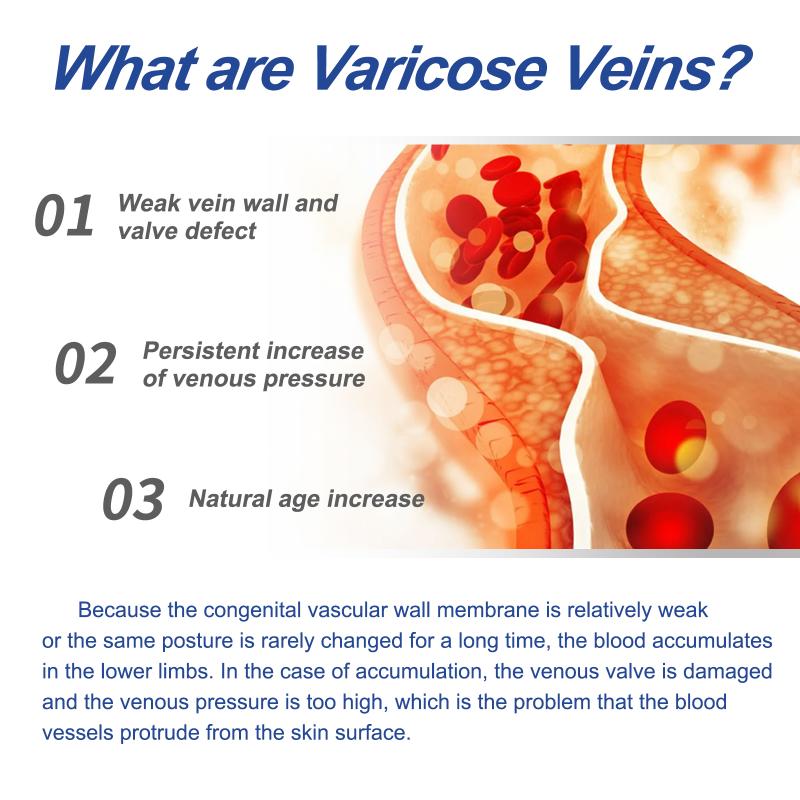 What are Varicose Veins?

01 Weak vein wall and valve defect

02 Persistent increase of venous pressure

03 Natural age increase

Because the congenital vascular wall membrane is relatively weak or the same posture is rarely changed for a long time, the blood accumulates in the lower limbs. In the case of accumulation, the venous valve is damaged and the venous pressure is too high, which is the problem that the blood vessels protrude from the skin surface.